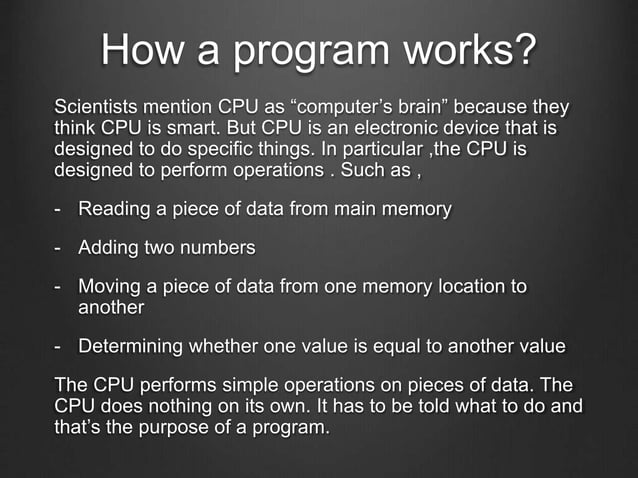 How a program works?

Scientists mention CPU as “computer’s brain” because they think CPU is smart. But CPU is an electronic device that is designed to do specific things. In particular ,the CPU is designed to perform operations . Such as ,

- Reading a piece of data from main memory

- Adding two numbers

- Moving a piece of data from one memory location to another

- Determining whether one value is equal to another value

The CPU performs simple operations on pieces of data. The CPU does nothing on its own. It has to be told what to do and that’s the purpose of a program.